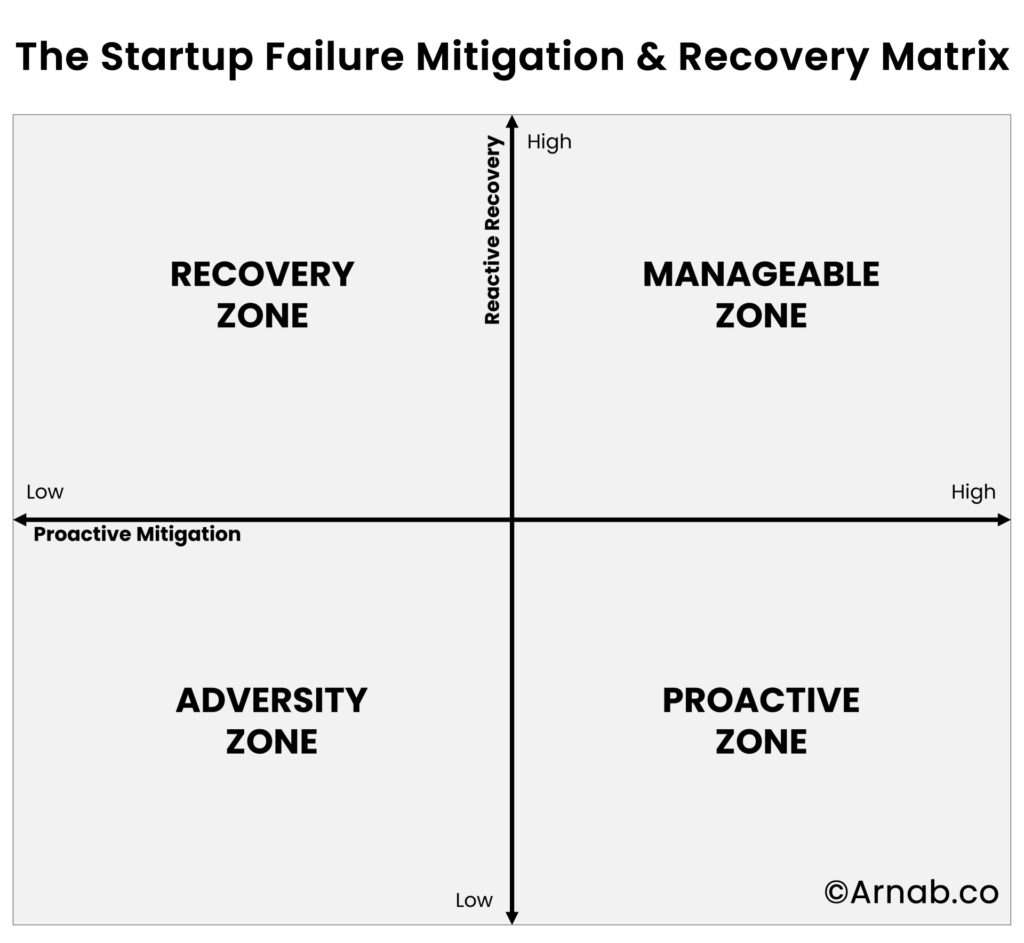 The Startup Failure Mitigation & Recovery Matrix

Reactive Recovery

High

RECOVERY ZONE

MANAGEABLE ZONE

Low

High

Proactive Mitigation

ADVERSITY ZONE

PROACTIVE ZONE

Low

©Arnab.co